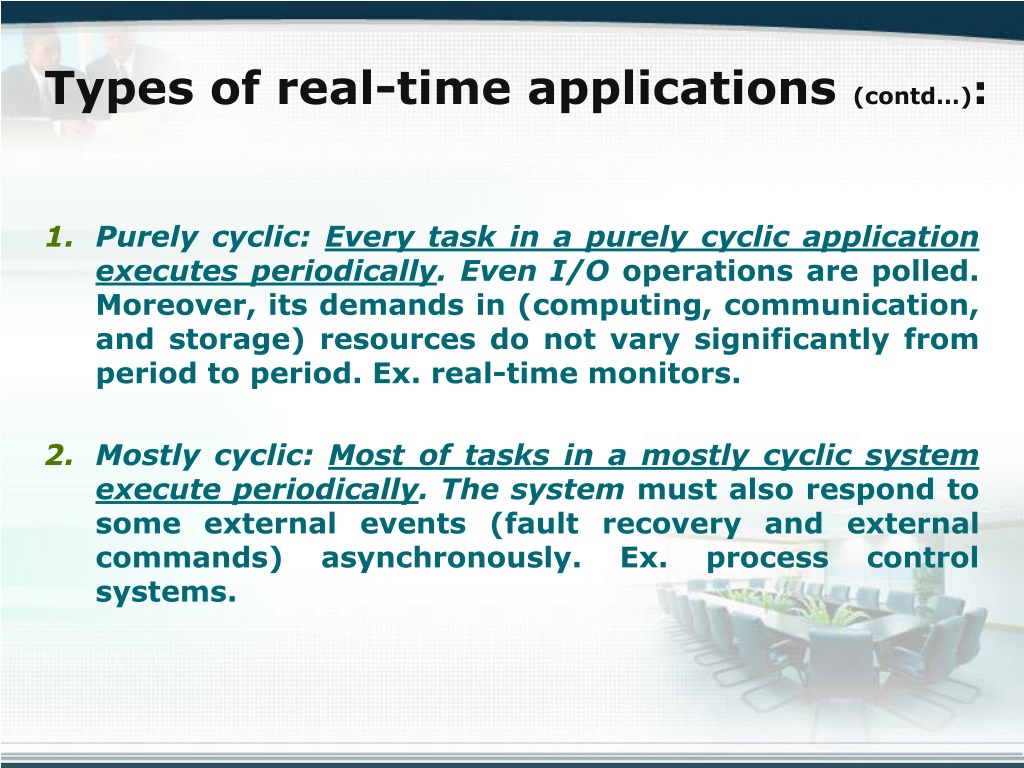 Types of real-time applications (contd…):

1. Purely cyclic: Every task in a purely cyclic application executes periodically. Even I/O operations are polled. Moreover, its demands in (computing, communication, and storage) resources do not vary significantly from period to period. Ex. real-time monitors.

2. Mostly cyclic: Most of tasks in a mostly cyclic system execute periodically. The system must also respond to some external events (fault recovery and external commands) asynchronously. Ex. process control systems.